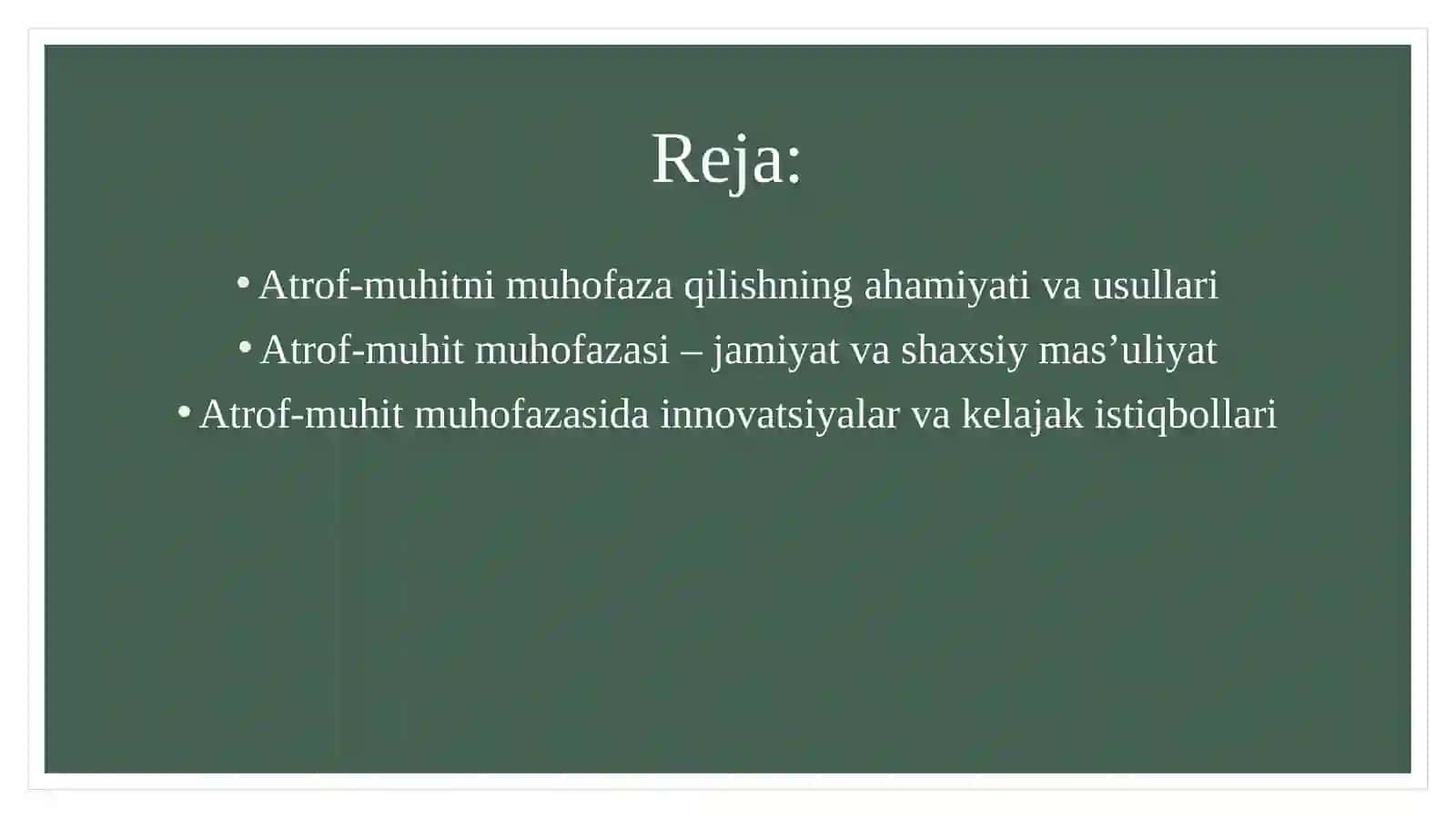 Reja:

• Atrof-muhitni muhofaza qilishning ahamiyati va usullari
• Atrof-muhit muhofazasi – jamiyat va shaxsiy mas’uliyat
• Atrof-muhit muhofazasida innovatsiyalar va kelajak istiqbollari